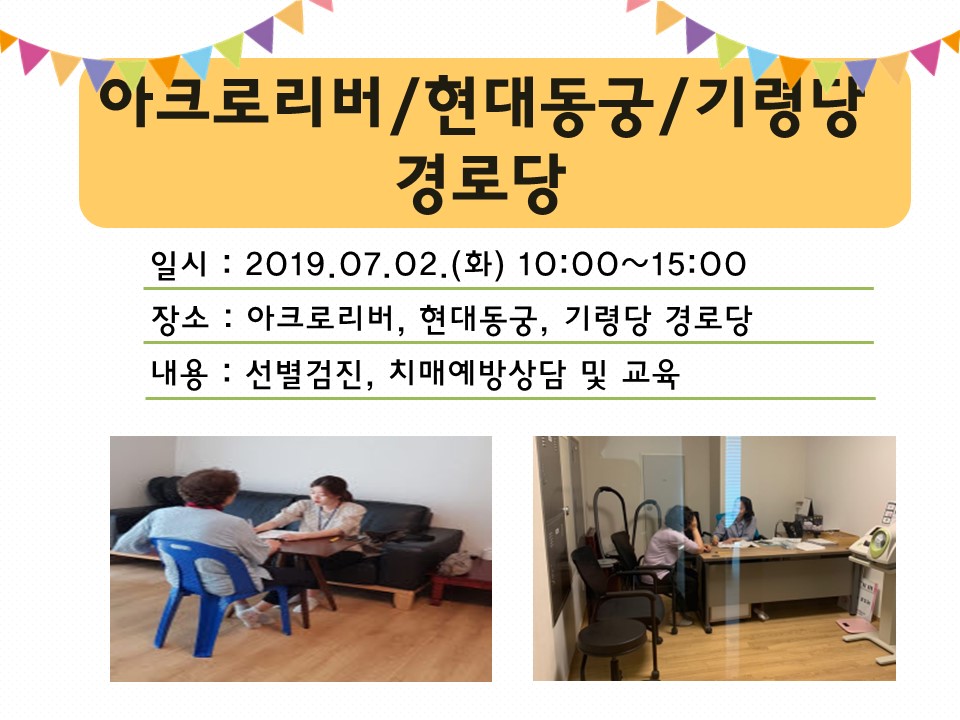 아크로리버/현대동궁/기령당 경로당

일시 : 2019.07.02.(화) 10:00~15:00

장소 : 아크로리버, 현대동궁, 기령당 경로당

내용 : 선별검진, 치매예방상담 및 교육